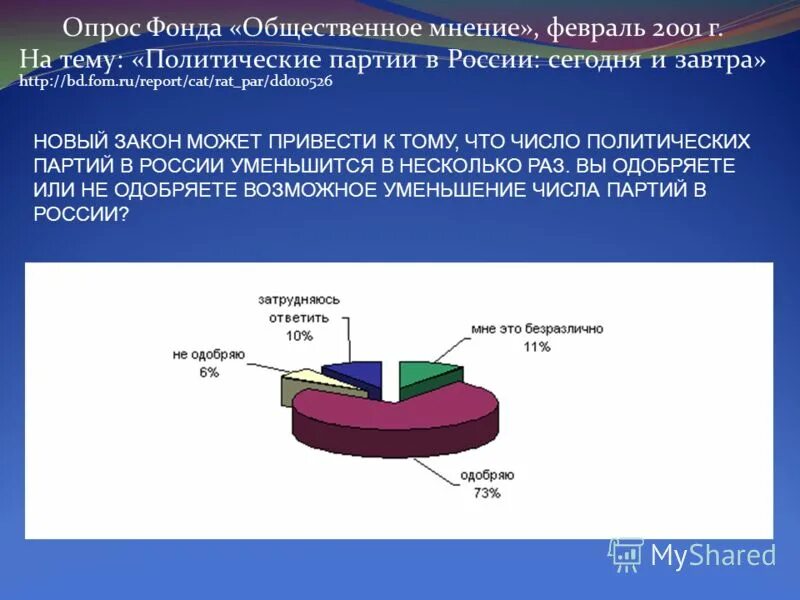 Опрос Фонда «Общественное мнение», февраль 2001 г.
На тему: «Политические партии в России: сегодня и завтра»
http://bd.fom.ru/report/cat/rat_par/dd010526

НОВЫЙ ЗАКОН МОЖЕТ ПРИВЕСТИ К ТОМУ, ЧТО ЧИСЛО ПОЛИТИЧЕСКИХ ПАРТИЙ В РОССИИ УМЕНЬШИТСЯ В НЕСКОЛЬКО РАЗ. ВЫ ОДОБРЯЕТЕ ИЛИ НЕ ОДОБРЯЕТЕ ВОЗМОЖНОЕ УМЕНЬШЕНИЕ ЧИСЛА ПАРТИЙ В РОССИИ?

затрудняюсь ответить 10%

мне это безразлично 11%

не одобряю 6%

одобряю 73%

MyShared